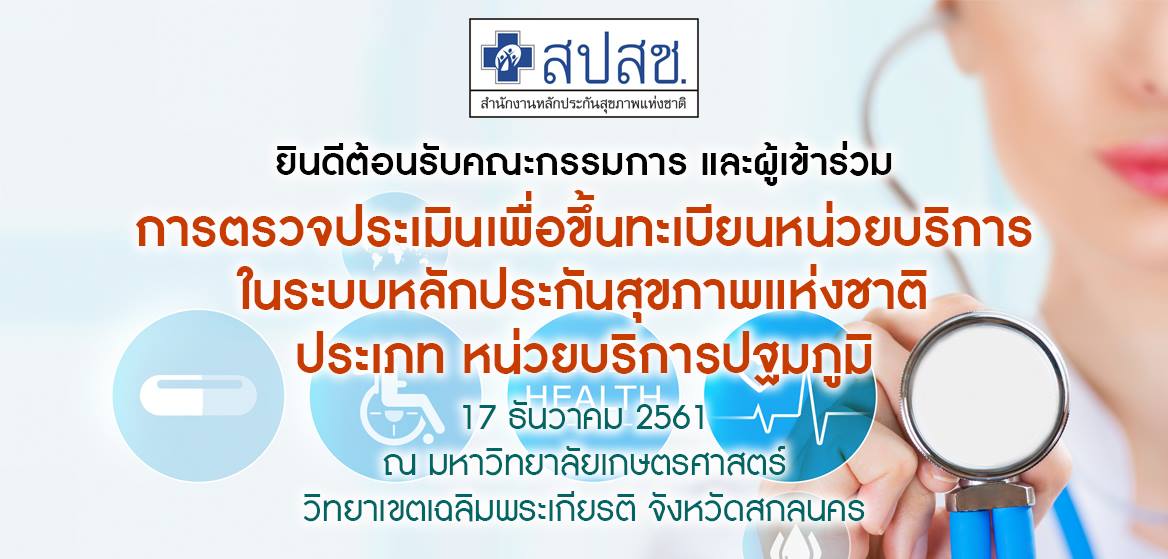 สปสช.
สำนักงานหลักประกันสุขภาพแห่งชาติ

ยินดีต้อนรับคณะกรรมการ และผู้เข้าร่วม

การตรวจประเมินเพื่อขึ้นทะเบียนหน่วยบริการ
ในระบบหลักประกันสุขภาพแห่งชาติ
ประเภท หน่วยบริการปฐมภูมิ

HEALTH

17 ธันวาคม 2561
ณ มหาวิทยาลัยเกษตรศาสตร์
วิทยาเขตเฉลิมพระเกียรติ จังหวัดสกลนคร